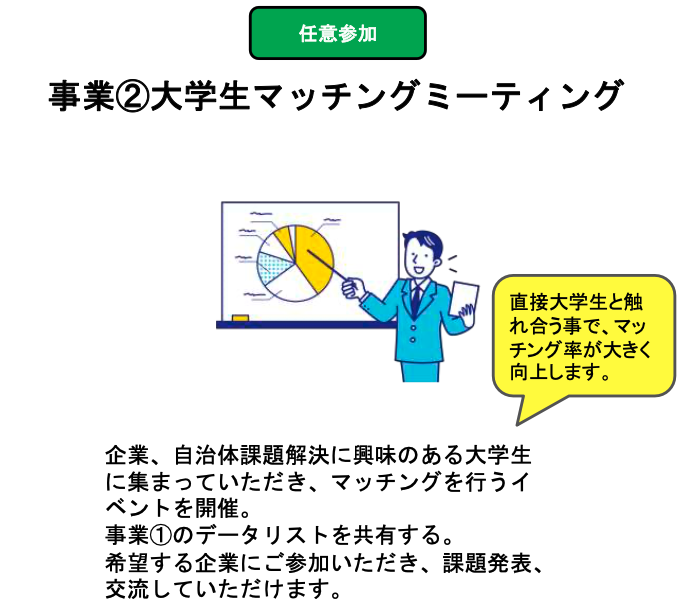 任意参加

事業②大学生マッチングミーティング

直接大学生と触れ合う事で、マッチング率が大きく向上します。

企業、自治体課題解決に興味のある大学生に集まっていただき、マッチングを行うイベントを開催。
事業①のデータリストを共有する。
希望する企業にご参加いただき、課題発表、交流していただけます。